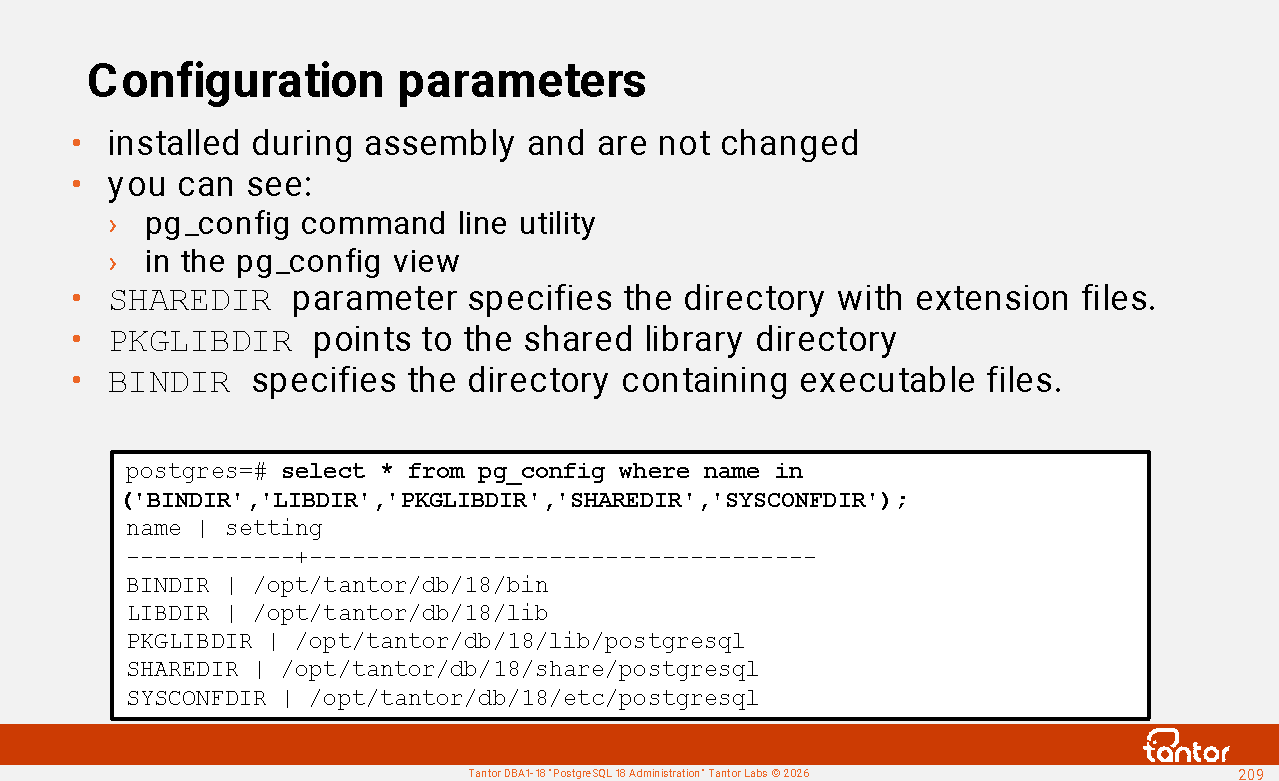 Configuration parameters

• installed during assembly and are not changed
• you can see:
› pg_config command line utility
› in the pg_config view
• SHAREDIR parameter specifies the directory with extension files.
• PKGLIBDIR points to the shared library directory
• BINDIR specifies the directory containing executable files.

postgres=# select * from pg_config where name in ('BINDIR','LIBDIR','PKGLIBDIR','SHAREDIR','SYSCONFDIR');
name | setting
------------+------------------------------------
BINDIR | /opt/tantor/db/18/bin
LIBDIR | /opt/tantor/db/18/lib
PKGLIBDIR | /opt/tantor/db/18/lib/postgresql
SHAREDIR | /opt/tantor/db/18/share/postgresql
SYSCONFDIR | /opt/tantor/db/18/etc/postgresql

tantor

Tantor DBA1-18 "PostgreSQL 18 Administration" Tantor Labs © 2026

209